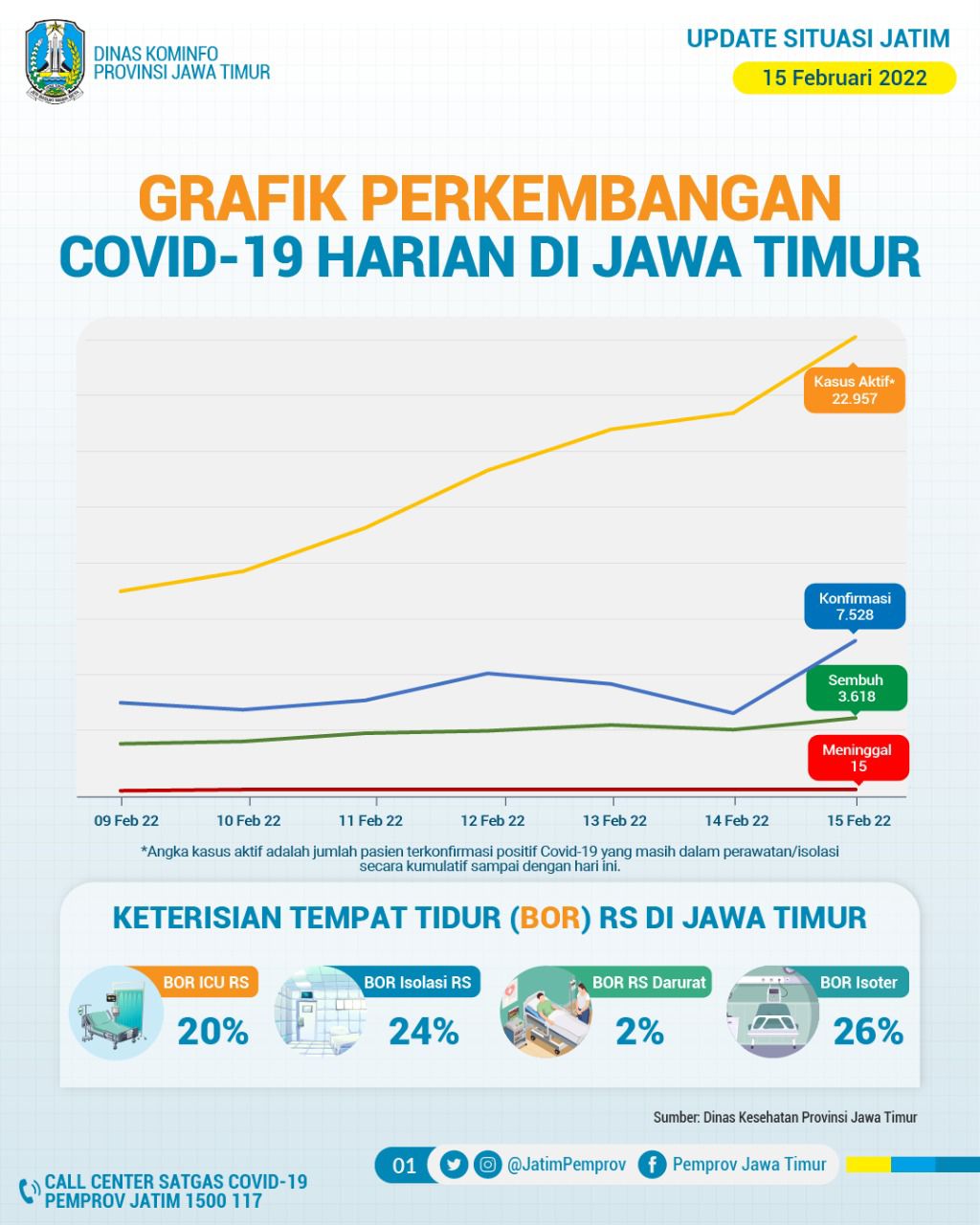 DINAS KOMINFO
PROVINSI JAWA TIMUR

UPDATE SITUASI JATIM
15 Februari 2022

GRAFIK PERKEMBANGAN
COVID-19 HARIAN DI JAWA TIMUR

Kasus Aktif*
22.957

Konfirmasi
7.528

Sembuh
3.618

Meninggal
15

09 Feb 22
10 Feb 22
11 Feb 22
12 Feb 22
13 Feb 22
14 Feb 22
15 Feb 22

*Angka kasus aktif adalah jumlah pasien terkonfirmasi positif Covid-19 yang masih dalam perawatan/isolasi secara kumulatif sampai dengan hari ini.

KETERISIAN TEMPAT TIDUR (BOR) RS DI JAWA TIMUR

BOR ICU RS
20%

BOR Isolasi RS
24%

BOR RS Darurat
2%

BOR Isoter
26%

Sumber: Dinas Kesehatan Provinsi Jawa Timur

01 @JatimPemprov Pemprov Jawa Timur

CALL CENTER SATGAS COVID-19
PEMPROV JATIM 1500 117